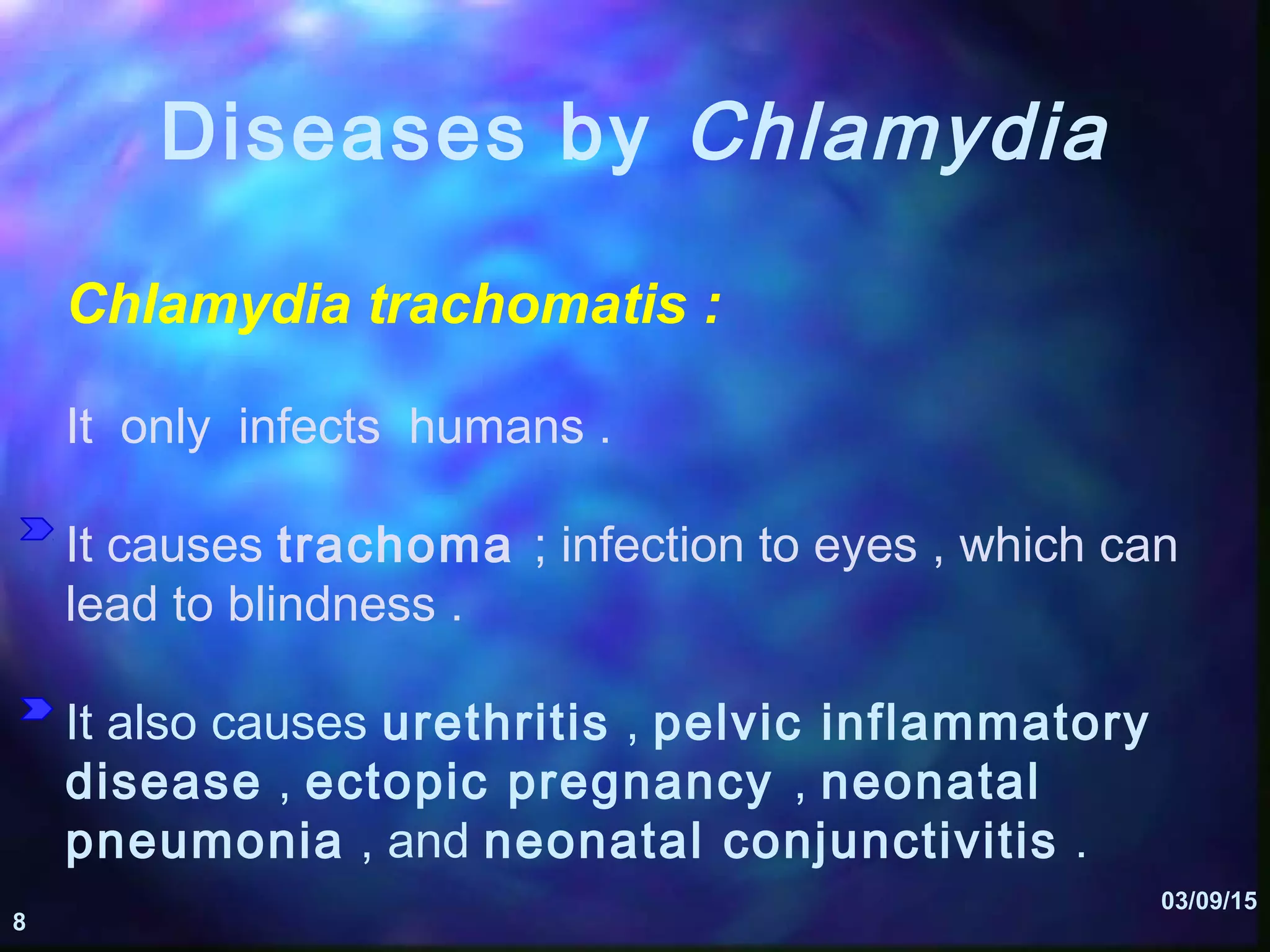 Diseases by Chlamydia

Chlamydia trachomatis :

It only infects humans .

It causes trachoma ; infection to eyes , which can lead to blindness .

It also causes urethritis , pelvic inflammatory disease , ectopic pregnancy , neonatal pneumonia , and neonatal conjunctivitis .

03/09/15

8